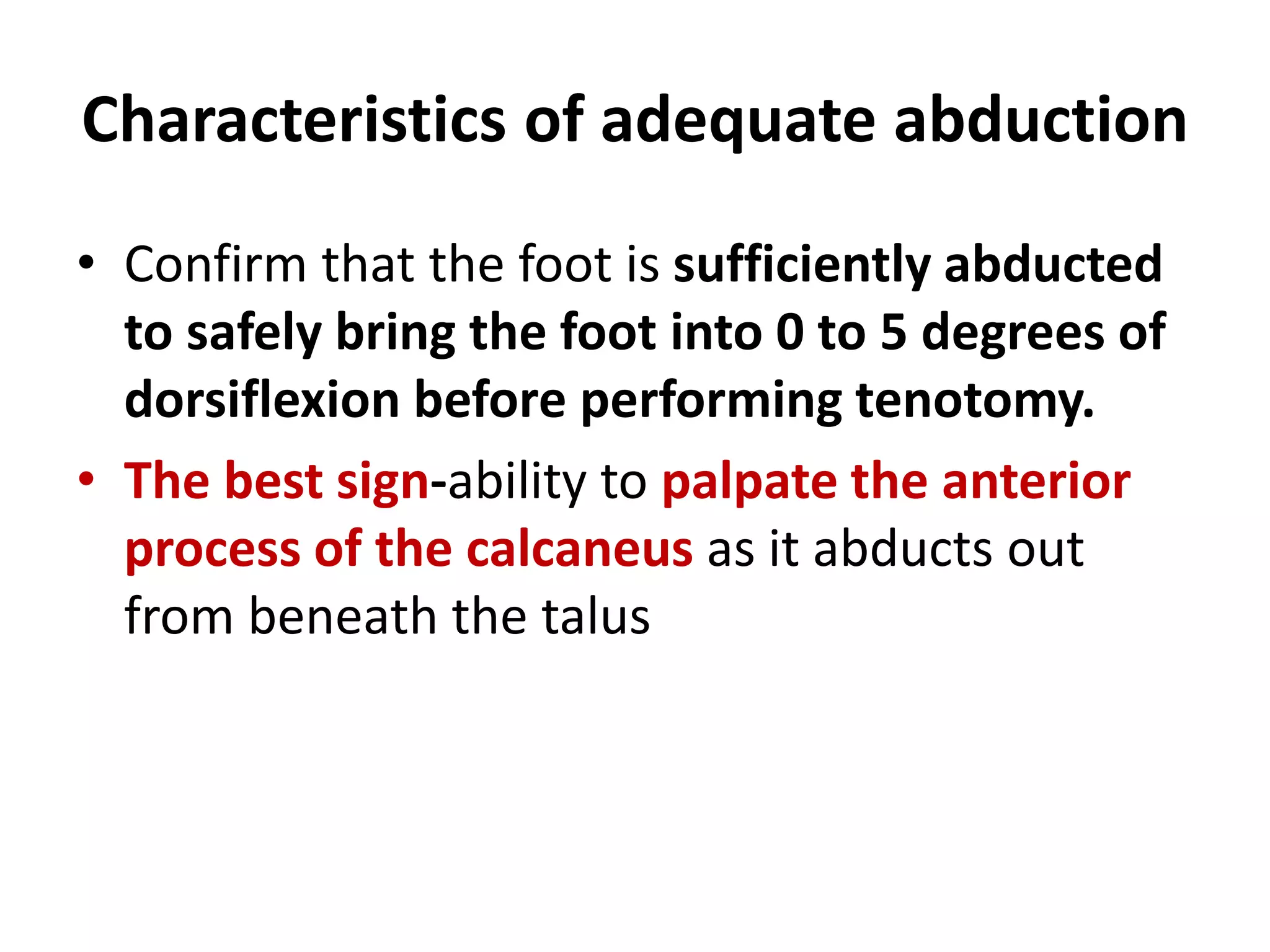 Characteristics of adequate abduction

• Confirm that the foot is sufficiently abducted to safely bring the foot into 0 to 5 degrees of dorsiflexion before performing tenotomy.

• The best sign-ability to palpate the anterior process of the calcaneus as it abducts out from beneath the talus